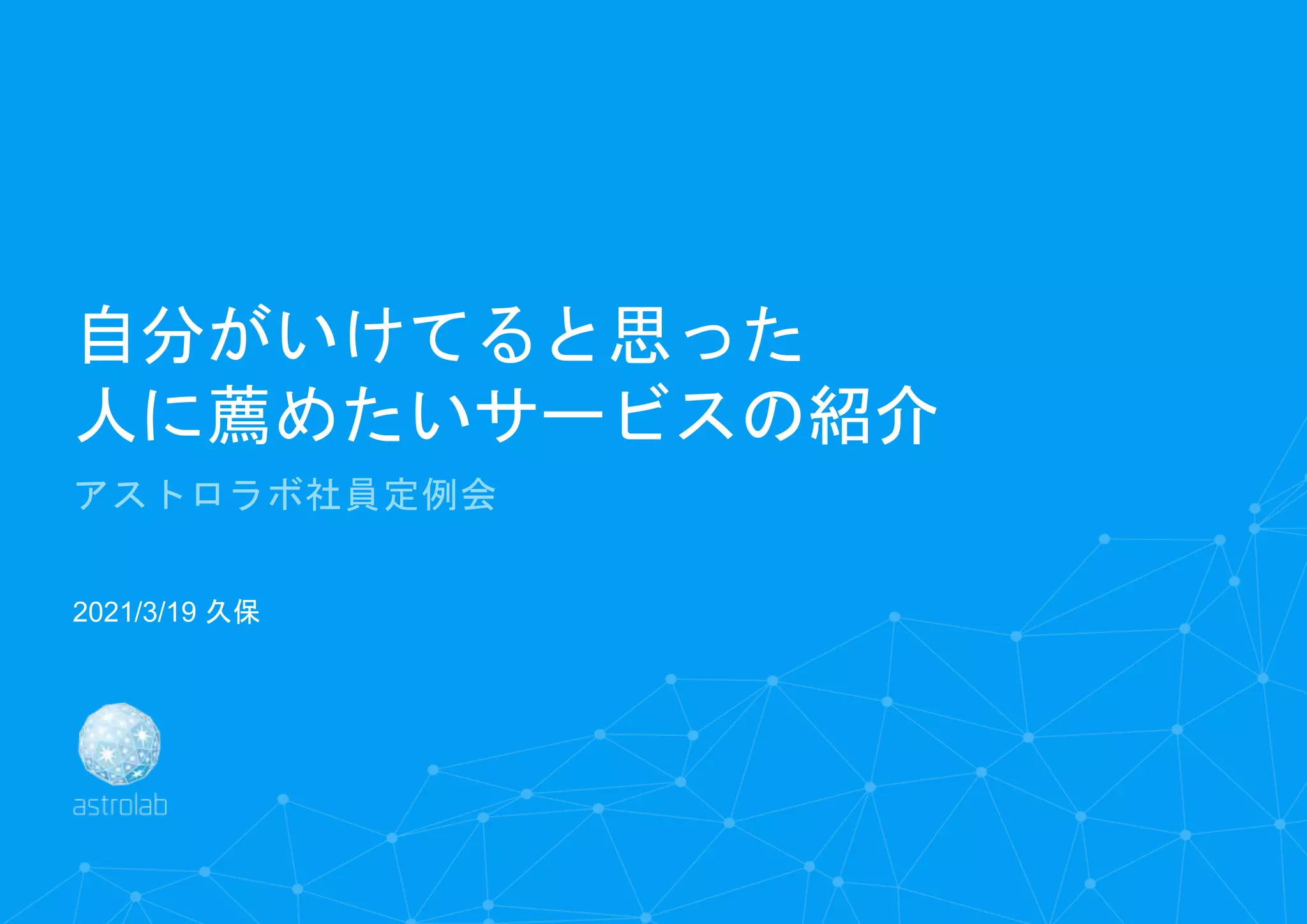 自分がいけてると思った
人に薦めたいサービスの紹介

アストロラボ社員定例会

2021/3/19 久保

astrolab